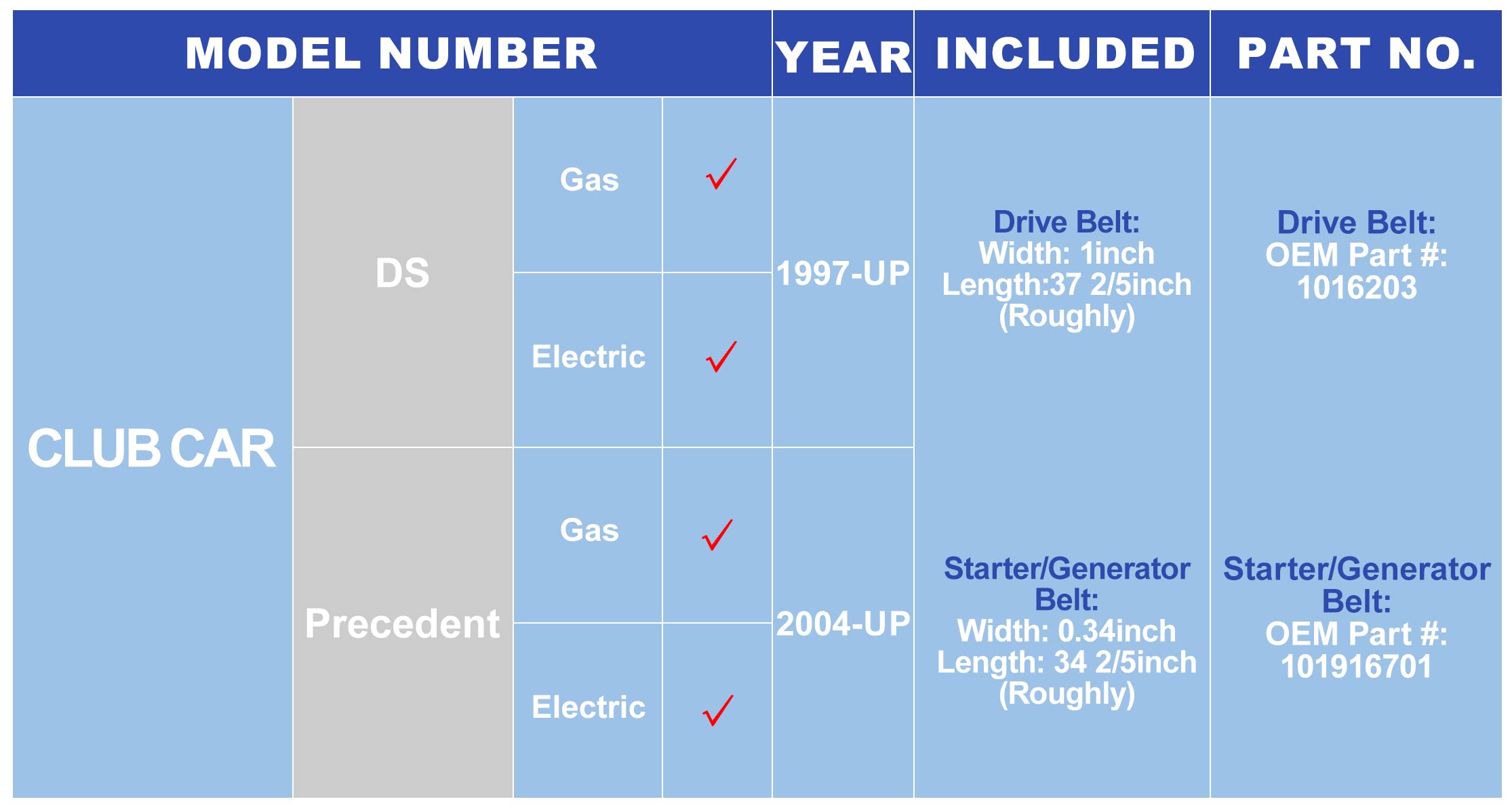 | MODEL NUMBER | | | | YEAR | INCLUDED | PART NO. |
|---|---|---|---|---|---|---|
| CLUB CAR | DS | Gas | ✓ | 1997-UP | Drive Belt: Width: 1inch Length:37 2/5inch (Roughly) Starter/Generator Belt: Width: 0.34inch Length: 34 2/5inch (Roughly) | Drive Belt: OEM Part #: 1016203 Starter/Generator Belt: OEM Part #: 101916701 |
| | | Electric | ✓ | | | |
| | Precedent | Gas | ✓ | 2004-UP | | |
| | | Electric | ✓ | | | |